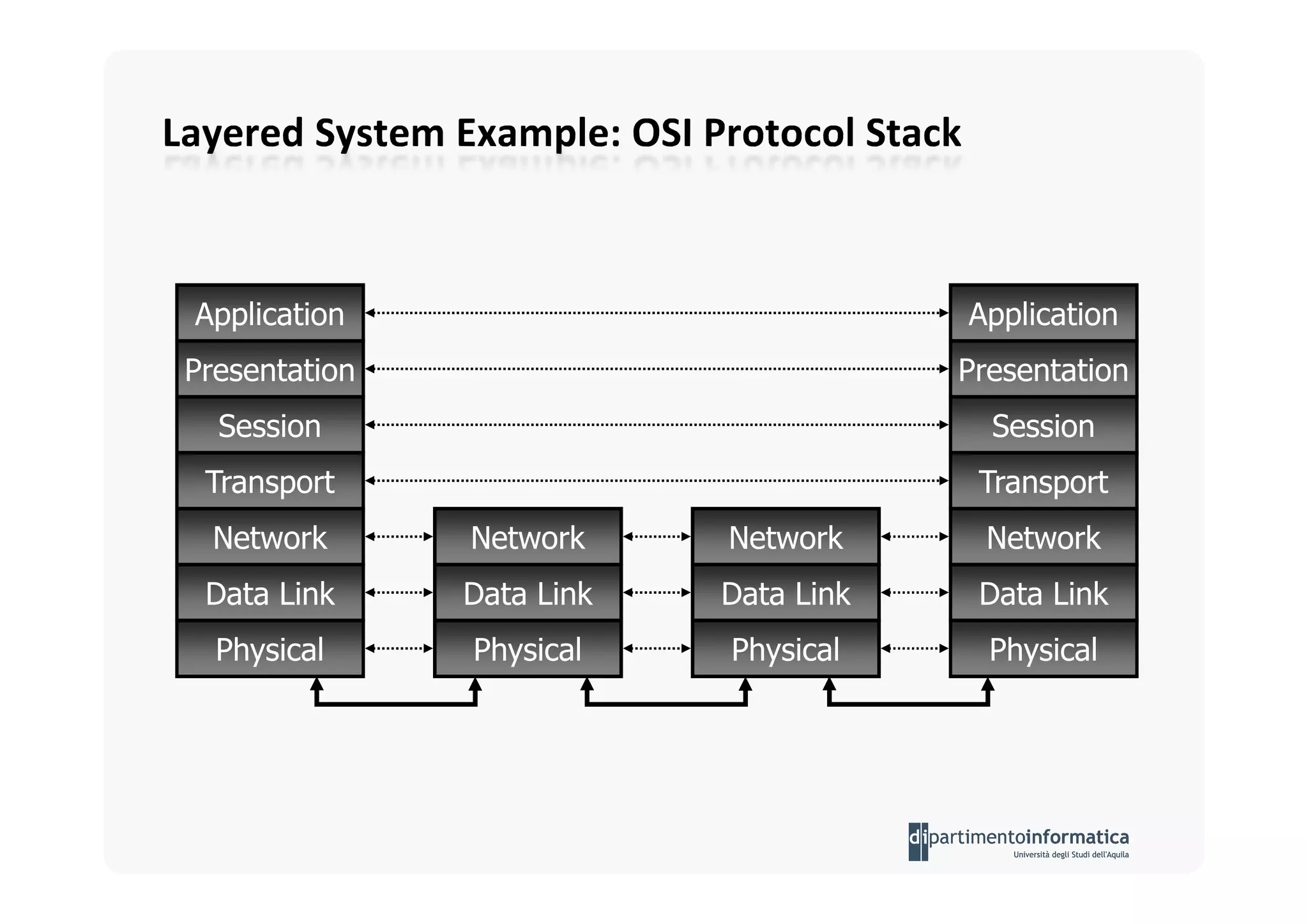 Layered System Example: OSI Protocol Stack

Application
Presentation
Session
Transport
Network
Data Link
Physical

Network
Data Link
Physical

Network
Data Link
Physical

Application
Presentation
Session
Transport
Network
Data Link
Physical

dipartimentoinformatica
Università degli Studi dell'Aquila